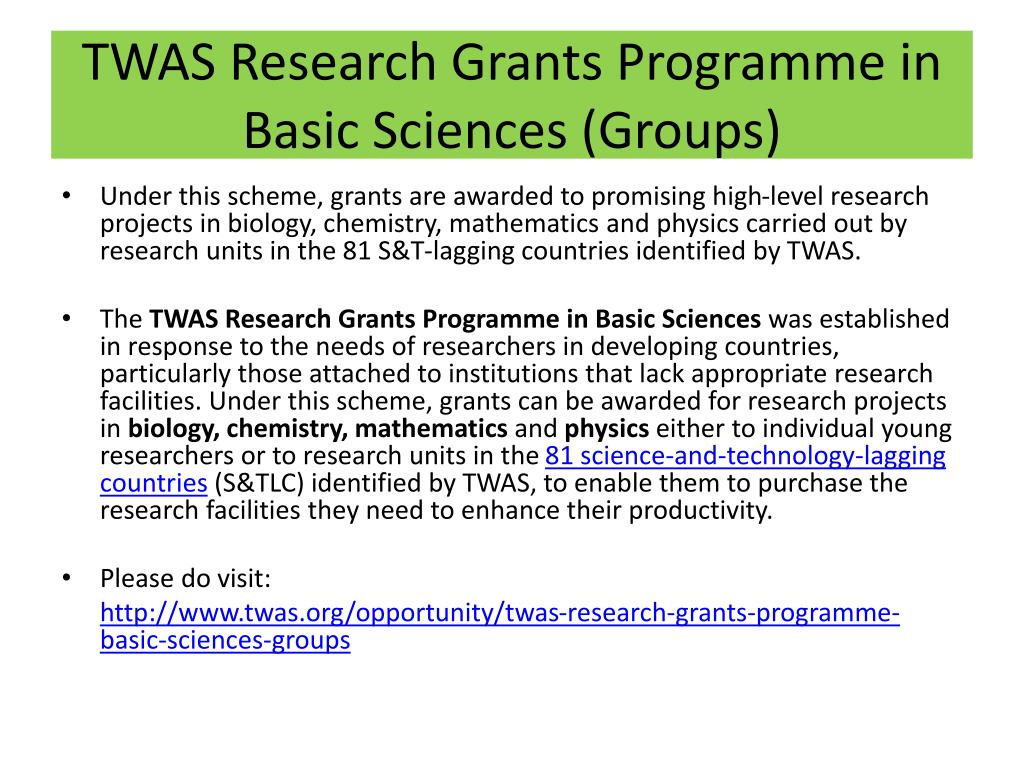 TWAS Research Grants Programme in Basic Sciences (Groups)

• Under this scheme, grants are awarded to promising high-level research projects in biology, chemistry, mathematics and physics carried out by research units in the 81 S&T-lagging countries identified by TWAS.

• The TWAS Research Grants Programme in Basic Sciences was established in response to the needs of researchers in developing countries, particularly those attached to institutions that lack appropriate research facilities. Under this scheme, grants can be awarded for research projects in biology, chemistry, mathematics and physics either to individual young researchers or to research units in the 81 science-and-technology-lagging countries (S&TLC) identified by TWAS, to enable them to purchase the research facilities they need to enhance their productivity.

• Please do visit:
http://www.twas.org/opportunity/twas-research-grants-programme-basic-sciences-groups